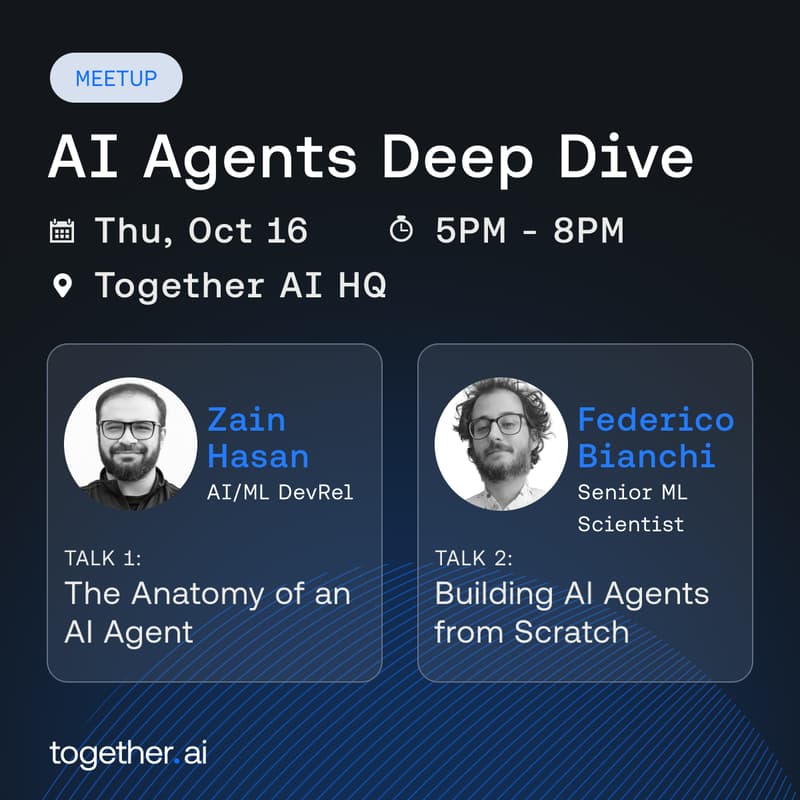 MEETUP

AI Agents Deep Dive

Thu, Oct 16

5PM - 8PM

Together AI HQ

Zain Hasan
AI/ML DevRel

TALK 1:
The Anatomy of an AI Agent

Federico Bianchi
Senior ML Scientist

TALK 2:
Building AI Agents from Scratch

together.ai